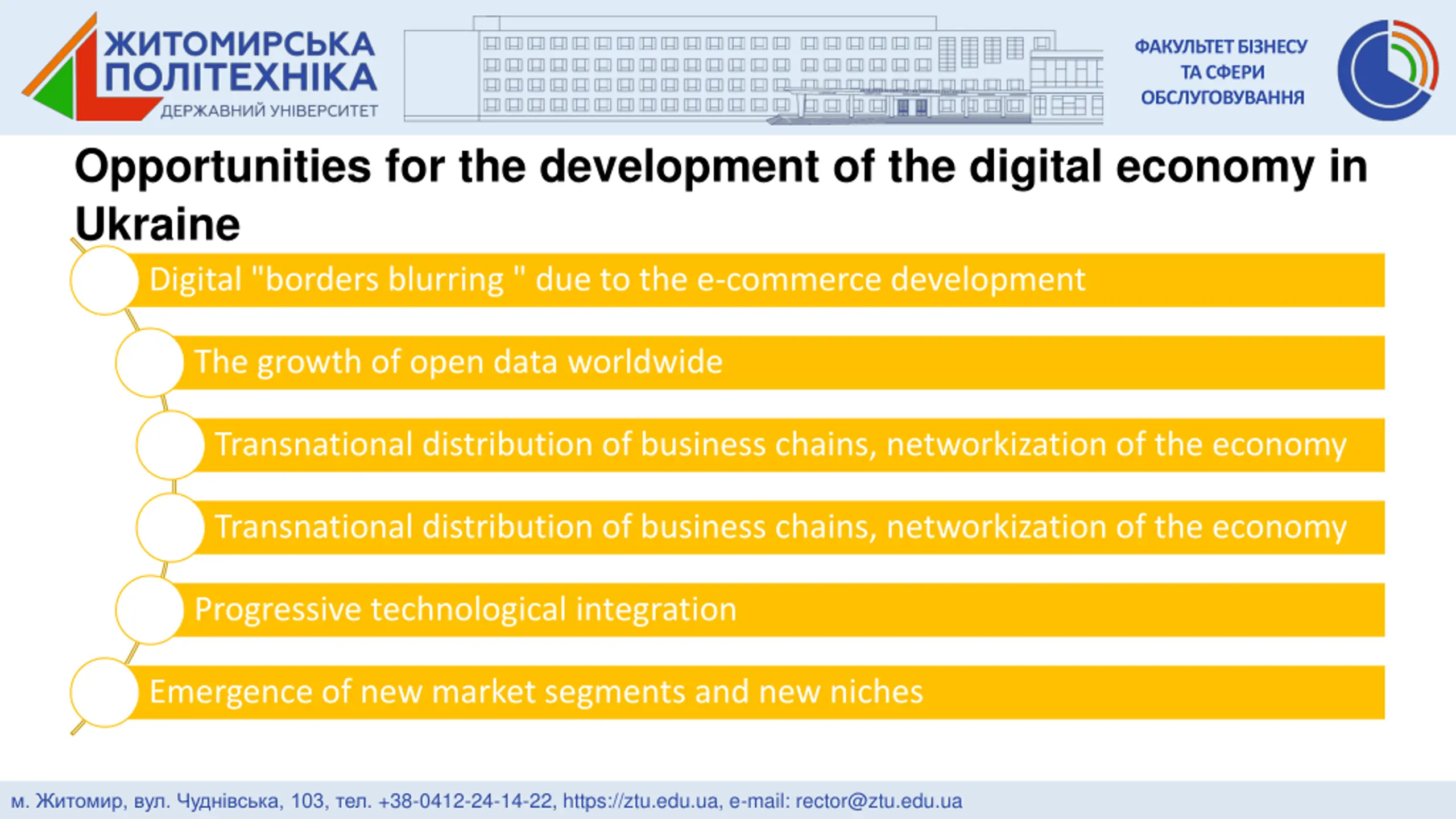 ЖИТОМИРСЬКА ПОЛІТЕХНІКА
ДЕРЖАВНИЙ УНІВЕРСИТЕТ

ФАКУЛЬТЕТ БІЗНЕСУ ТА СФЕРИ ОБСЛУГОВУВАННЯ

Opportunities for the development of the digital economy in Ukraine

Digital "borders blurring " due to the e-commerce development

The growth of open data worldwide

Transnational distribution of business chains, networkization of the economy

Transnational distribution of business chains, networkization of the economy

Progressive technological integration

Emergence of new market segments and new niches

м. Житомир, вул. Чуднівська, 103, тел. +38-0412-24-14-22, https://ztu.edu.ua, e-mail: rector@ztu.edu.ua